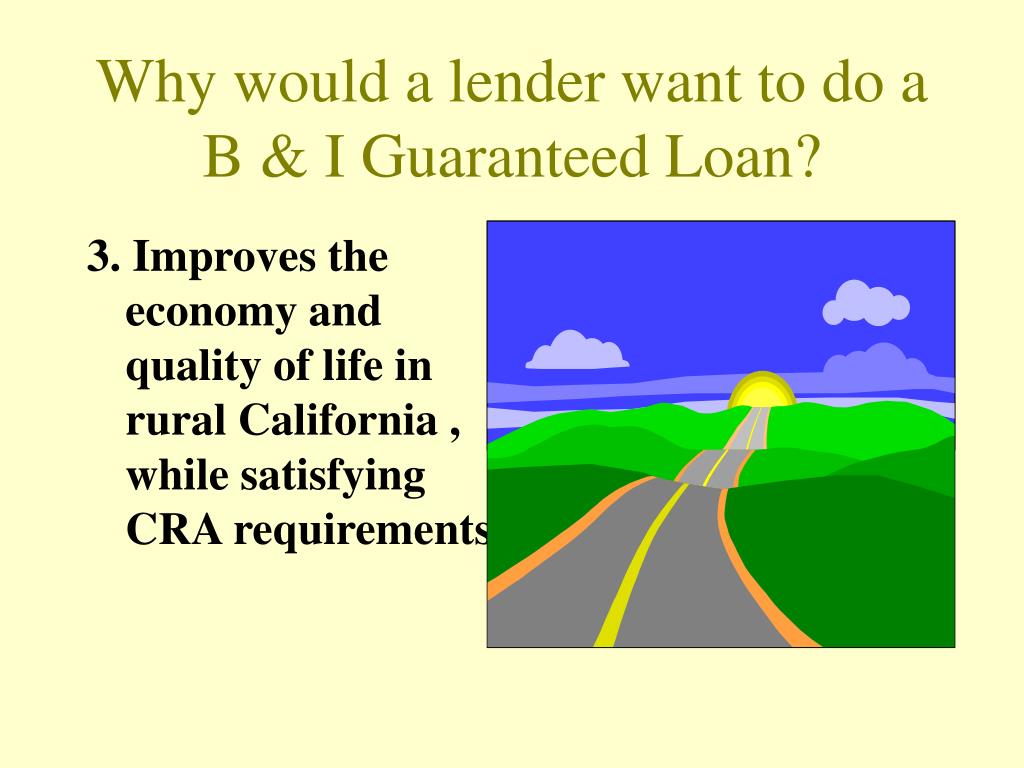 Why would a lender want to do a B & I Guaranteed Loan?

3. Improves the economy and quality of life in rural California , while satisfying CRA requirements